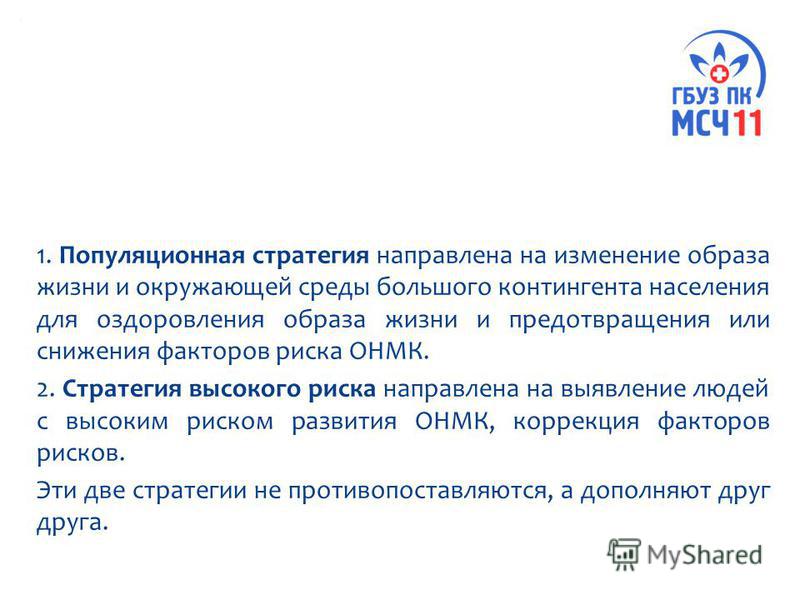 ГБУЗ ПК
МСЧ11

1. Популяционная стратегия направлена на изменение образа жизни и окружающей среды большого контингента населения для оздоровления образа жизни и предотвращения или снижения факторов риска ОНМК.

2. Стратегия высокого риска направлена на выявление людей с высоким риском развития ОНМК, коррекция факторов рисков.

Эти две стратегии не противопоставляются, а дополняют друг друга.

MyShared